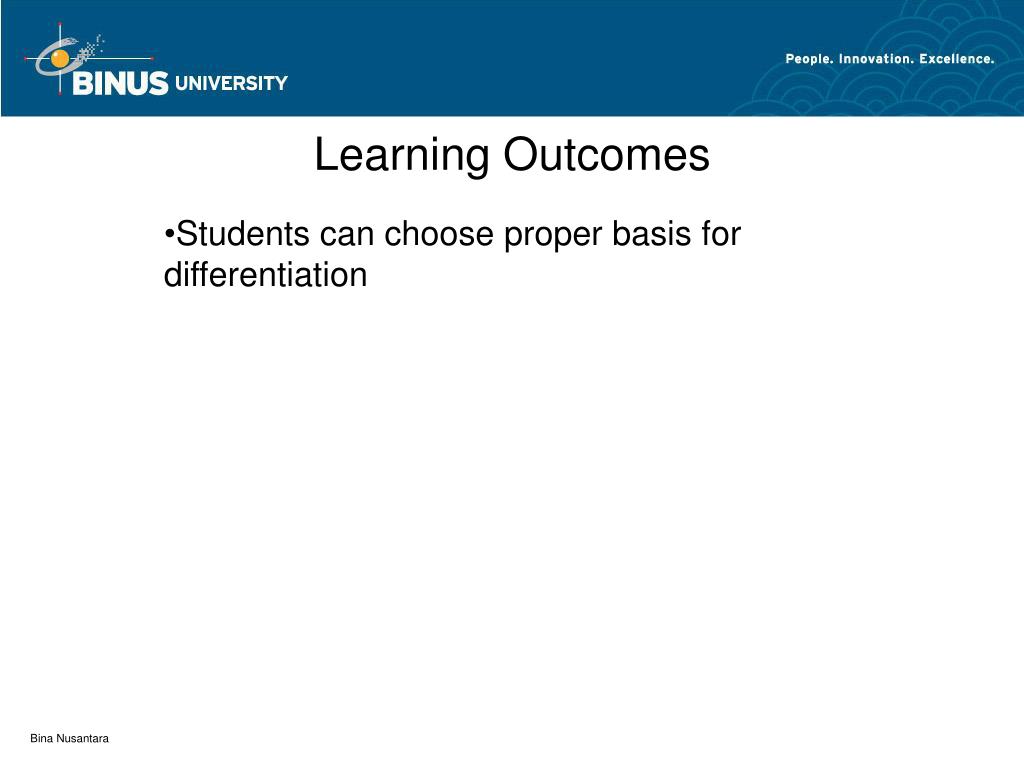 BINUS UNIVERSITY

People. Innovation. Excellence.

Learning Outcomes

•Students can choose proper basis for differentiation

Bina Nusantara